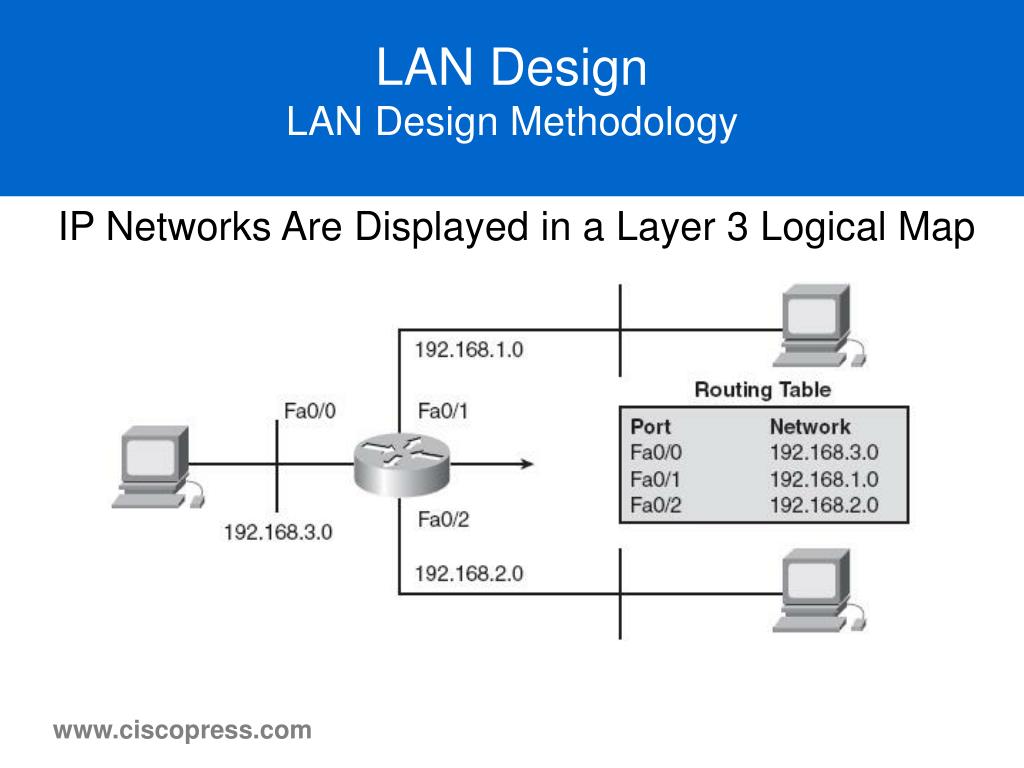 LAN Design
LAN Design Methodology

IP Networks Are Displayed in a Layer 3 Logical Map

192.168.1.0

Fa0/0

Fa0/1

192.168.3.0

Fa0/2

192.168.2.0

Routing Table

| Port | Network |
|---|---|
| Fa0/0 | 192.168.3.0 |
| Fa0/1 | 192.168.1.0 |
| Fa0/2 | 192.168.2.0 |

www.ciscopress.com